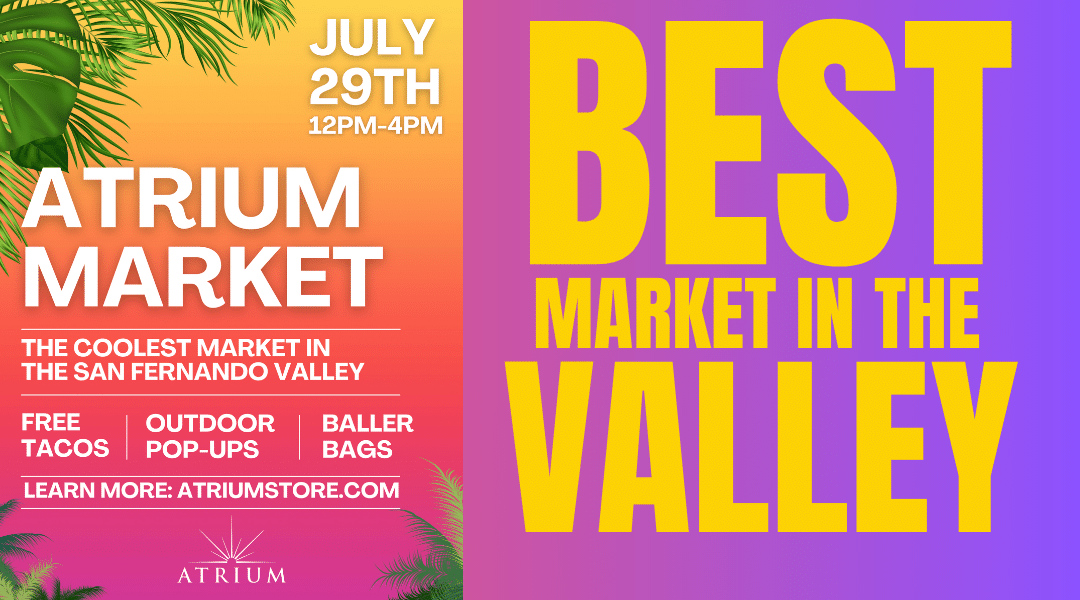 JULY 29TH
12PM-4PM

ATRIUM MARKET

THE COOLEST MARKET IN THE SAN FERNANDO VALLEY

FREE TACOS

OUTDOOR POP-UPS

BALLER BAGS

LEARN MORE: ATRIUMSTORE.COM

ATRIUM

BEST
MARKET IN THE
VALLEY